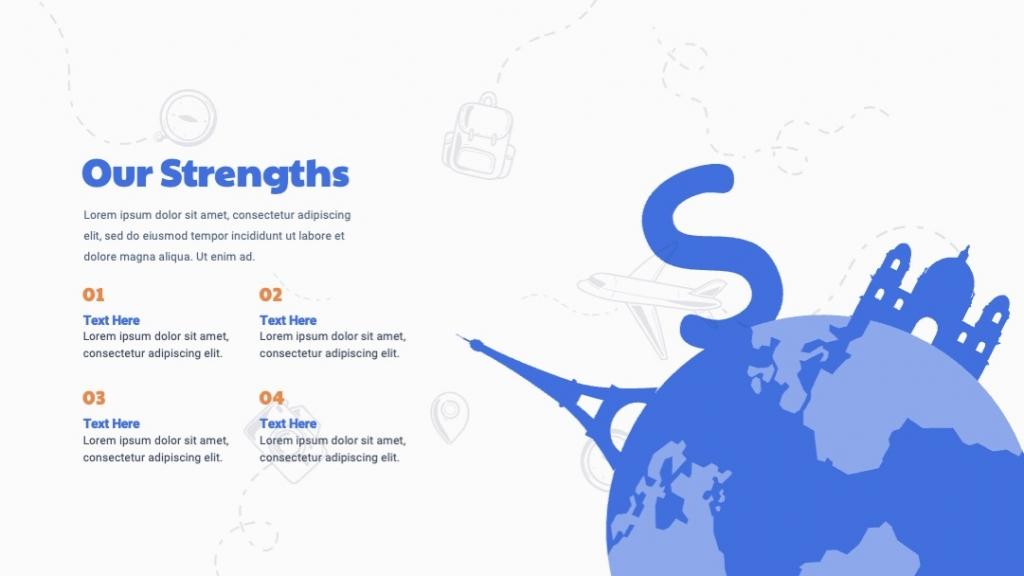 Our Strengths

Lorem ipsum dolor sit amet, consectetur adipiscing elit, sed do eiusmod tempor incididunt ut labore et dolore magna aliqua. Ut enim ad.

01
Text Here
Lorem ipsum dolor sit amet, consectetur adipiscing elit.

02
Text Here
Lorem ipsum dolor sit amet, consectetur adipiscing elit.

03
Text Here
Lorem ipsum dolor sit amet, consectetur adipiscing elit.

04
Text Here
Lorem ipsum dolor sit amet, consectetur adipiscing elit.

S